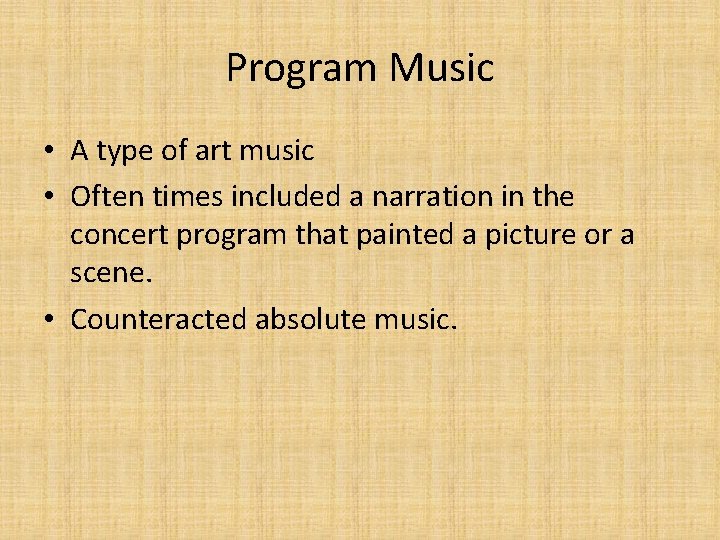 Program Music

• A type of art music
• Often times included a narration in the concert program that painted a picture or a scene.
• Counteracted absolute music.